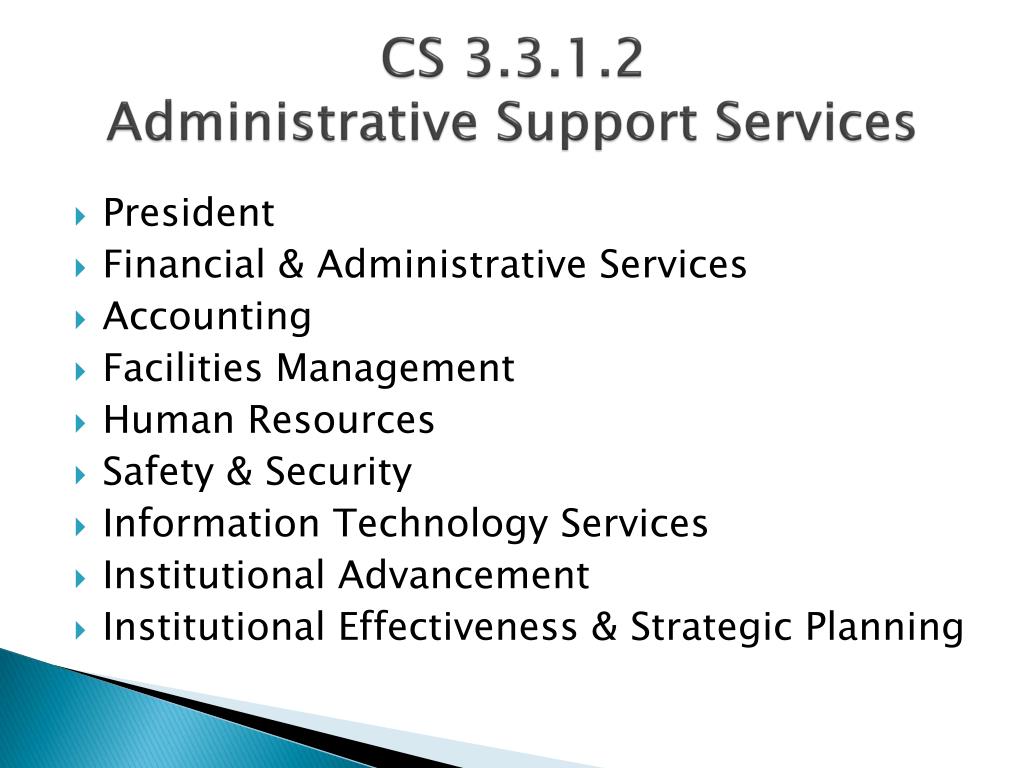 CS 3.3.1.2
Administrative Support Services

President
Financial & Administrative Services
Accounting
Facilities Management
Human Resources
Safety & Security
Information Technology Services
Institutional Advancement
Institutional Effectiveness & Strategic Planning